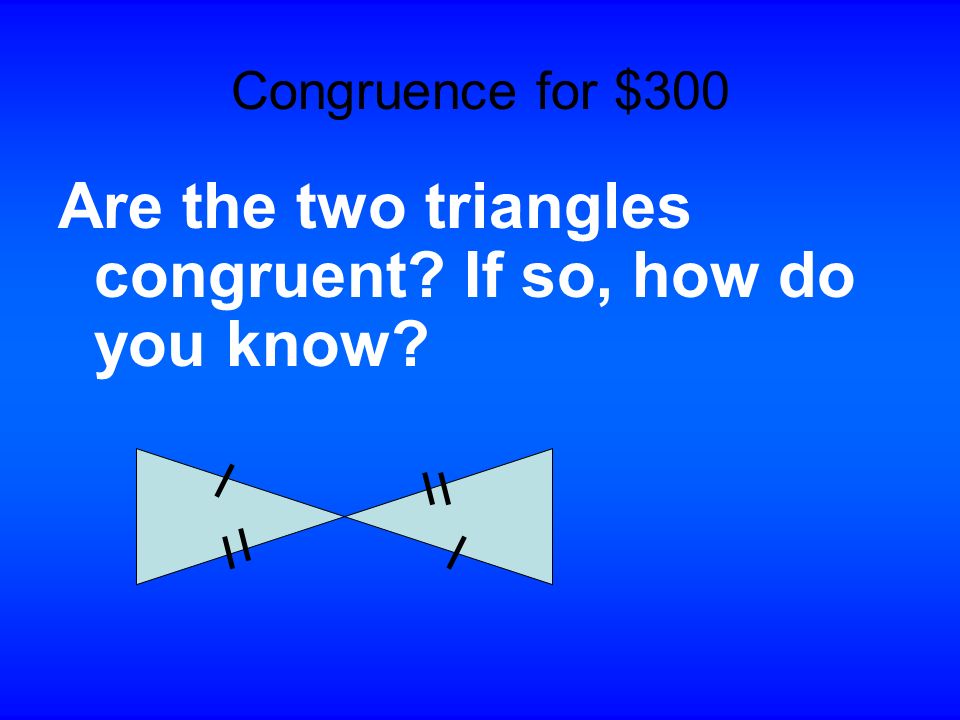 Congruence for \$300

Are the two triangles congruent? If so, how do you know?